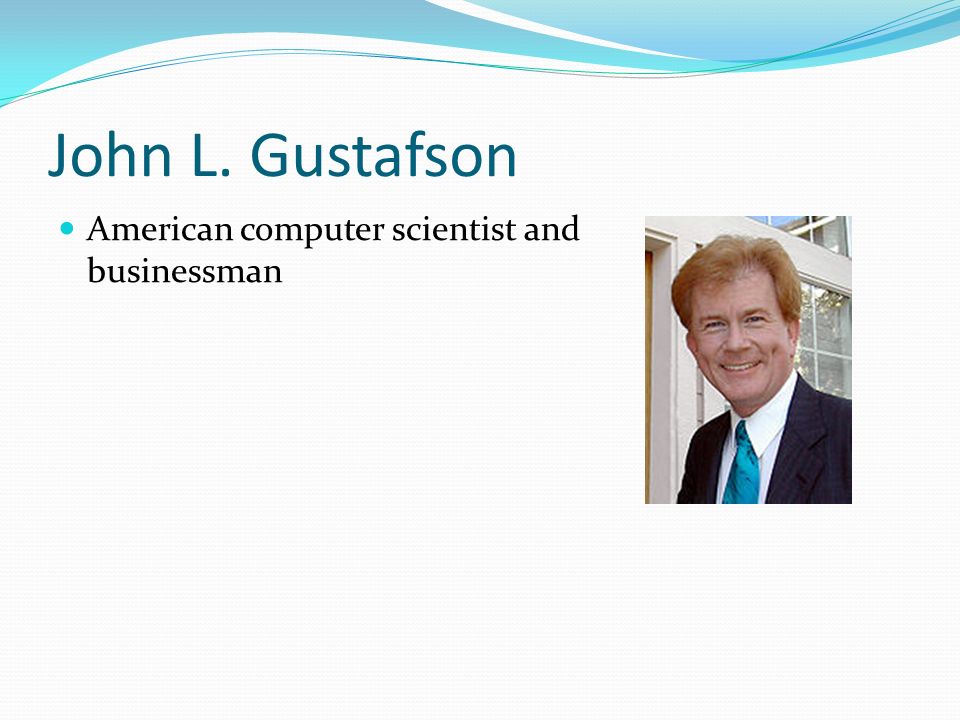 John L. Gustafson

American computer scientist and businessman